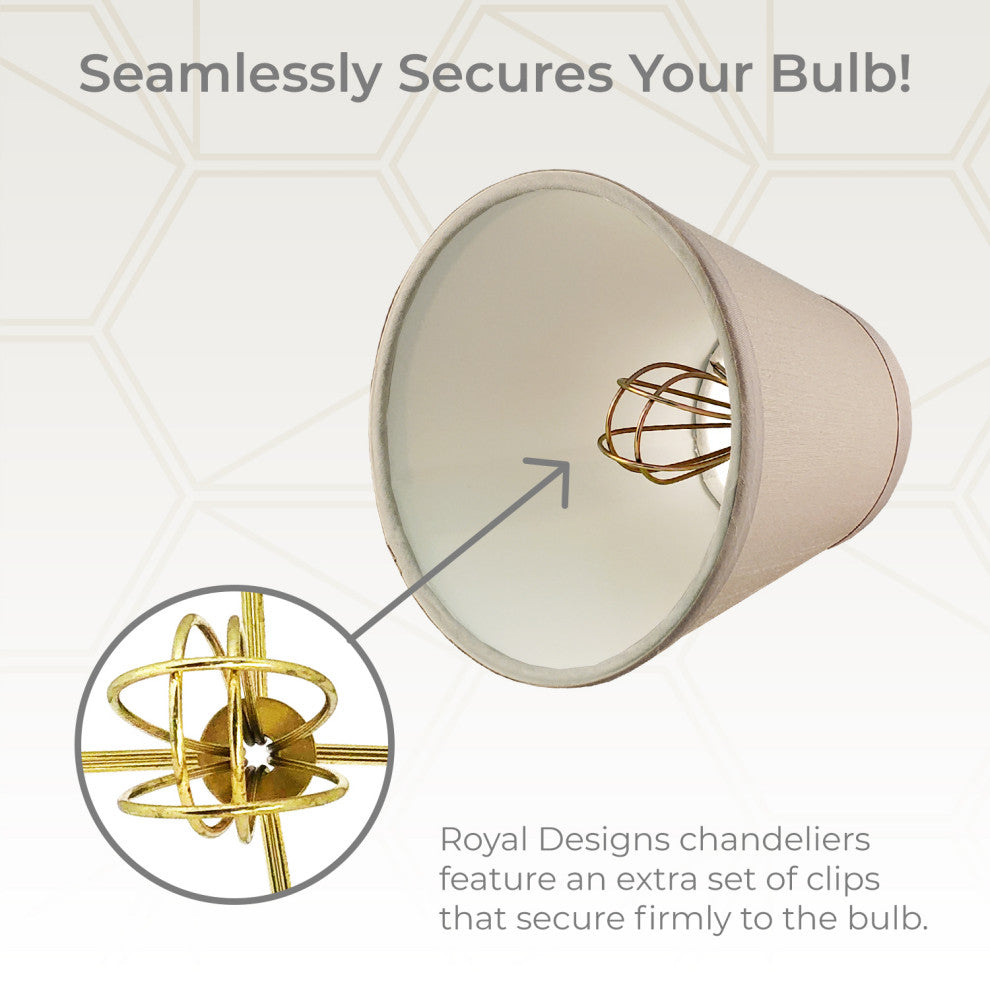 Seamlessly Secures Your Bulb!

Royal Designs chandeliers feature an extra set of clips that secure firmly to the bulb.